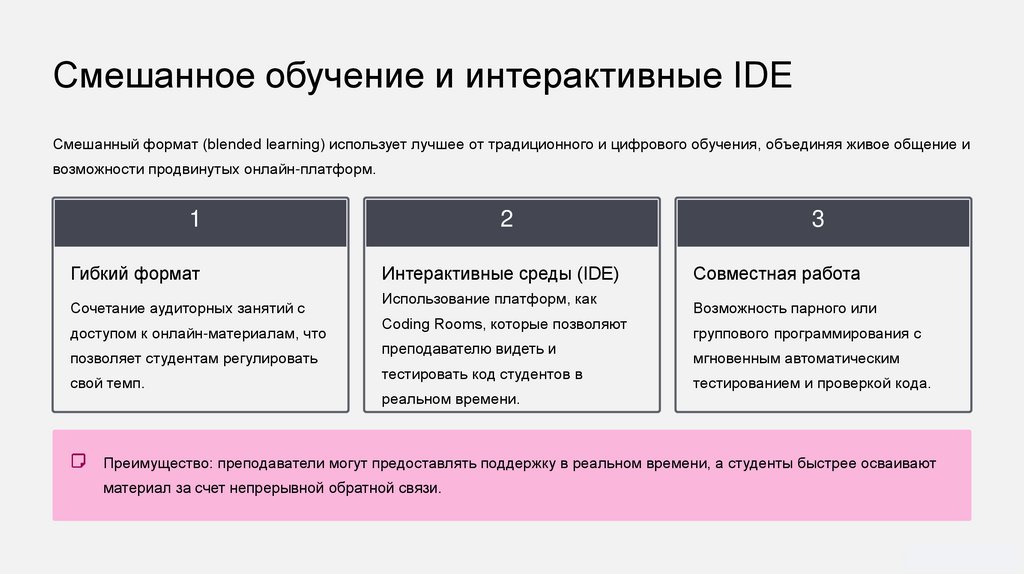 Смешанное обучение и интерактивные IDE

Смешанный формат (blended learning) использует лучшее от традиционного и цифрового обучения, объединяя живое общение и возможности продвинутых онлайн-платформ.

1

Гибкий формат

Сочетание аудиторных занятий с доступом к онлайн-материалам, что позволяет студентам регулировать свой темп.

2

Интерактивные среды (IDE)

Использование платформ, как Coding Rooms, которые позволяют преподавателю видеть и тестировать код студентов в реальном времени.

3

Совместная работа

Возможность парного или группового программирования с мгновенным автоматическим тестированием и проверкой кода.

Преимущество: преподаватели могут предоставлять поддержку в реальном времени, а студенты быстрее осваивают материал за счет непрерывной обратной связи.